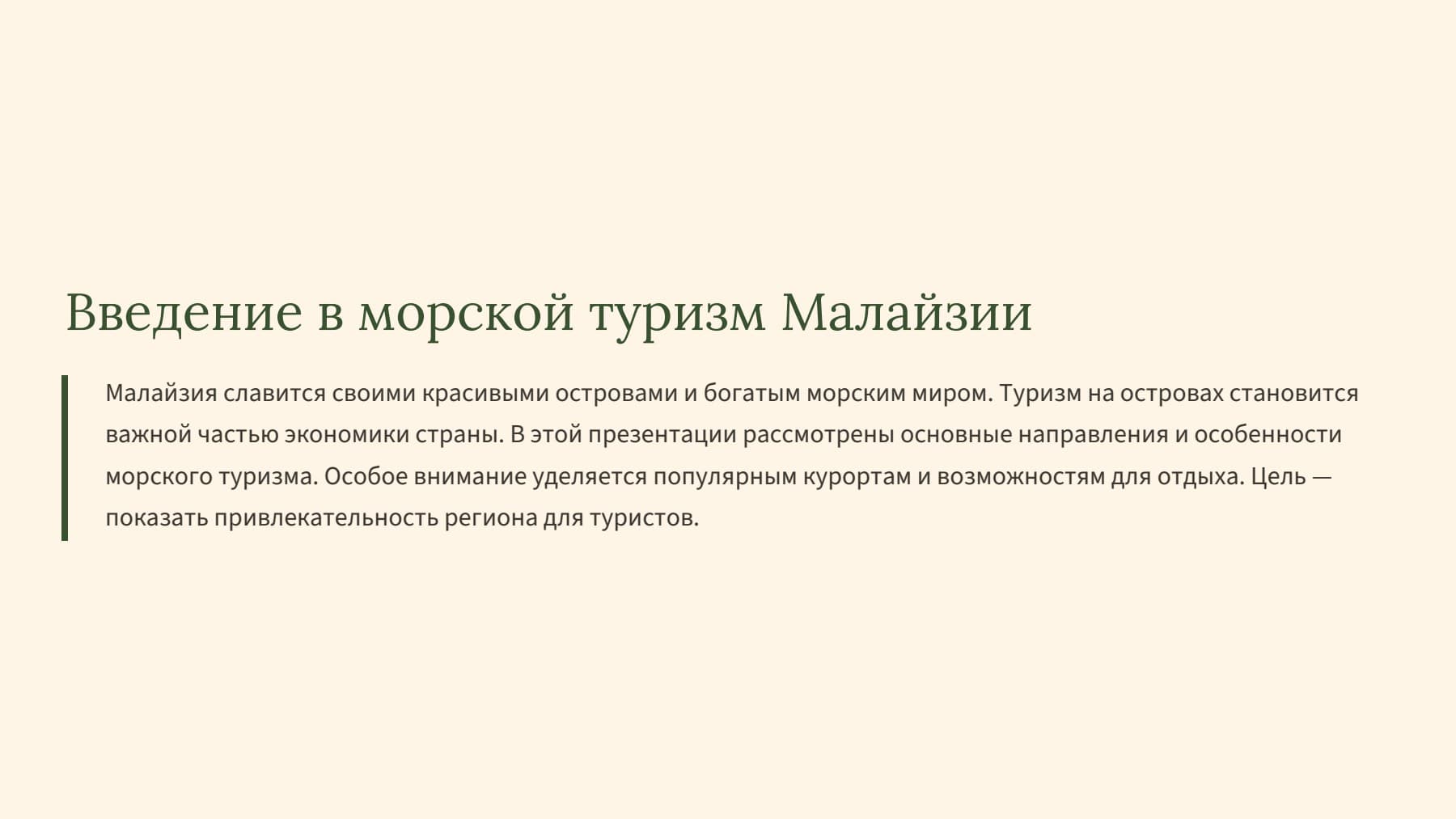 Введение в морской туризм Малайзии

Малайзия славится своими красивыми островами и богатым морским миром. Туризм на островах становится важной частью экономики страны. В этой презентации рассмотрены основные направления и особенности морского туризма. Особое внимание уделяется популярным курортам и возможностям для отдыха. Цель — показать привлекательность региона для туристов.